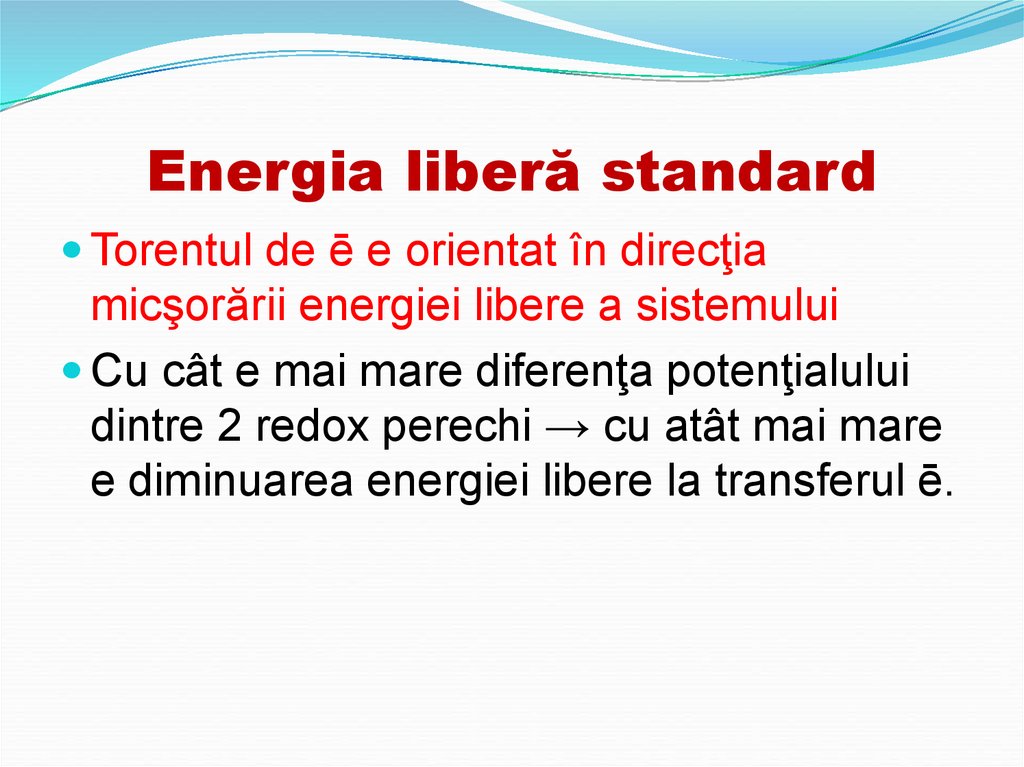 Energia liberă standard

Torentul de ē e orientat în direcţia micşorării energiei libere a sistemului

Cu cât e mai mare diferenţa potenţialului dintre 2 redox perechi → cu atât mai mare e diminuarea energiei libere la transferul ē.